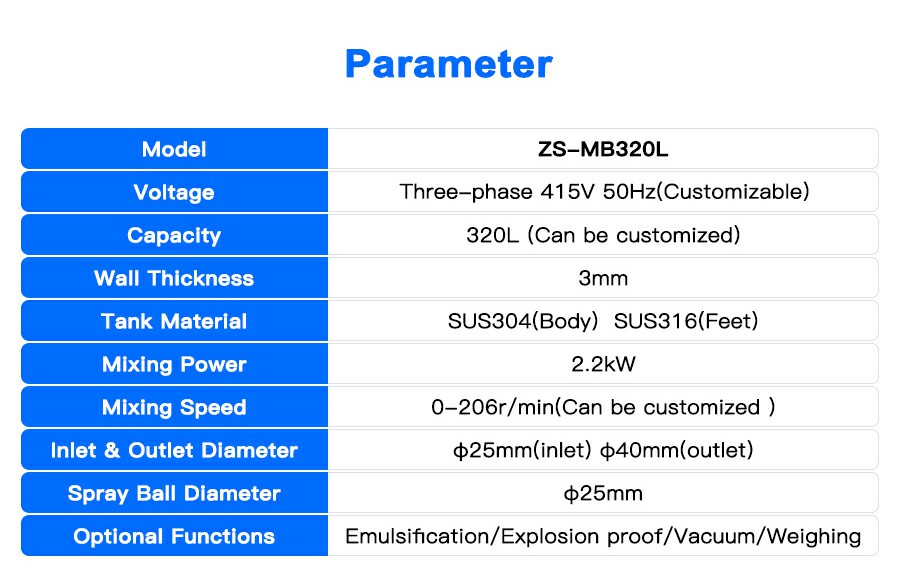 Parameter

| Model | ZS-MB320L |
|---|---|
| Voltage | Three-phase 415V 50Hz(Customizable) |
| Capacity | 320L (Can be customized) |
| Wall Thickness | 3mm |
| Tank Material | SUS304(Body) SUS316(Feet) |
| Mixing Power | 2.2kW |
| Mixing Speed | 0-206r/min(Can be customized ) |
| Inlet & Outlet Diameter | ϕ25mm(inlet) ϕ40mm(outlet) |
| Spray Ball Diameter | ϕ25mm |
| Optional Functions | Emulsification/Explosion proof/Vacuum/Weighing |